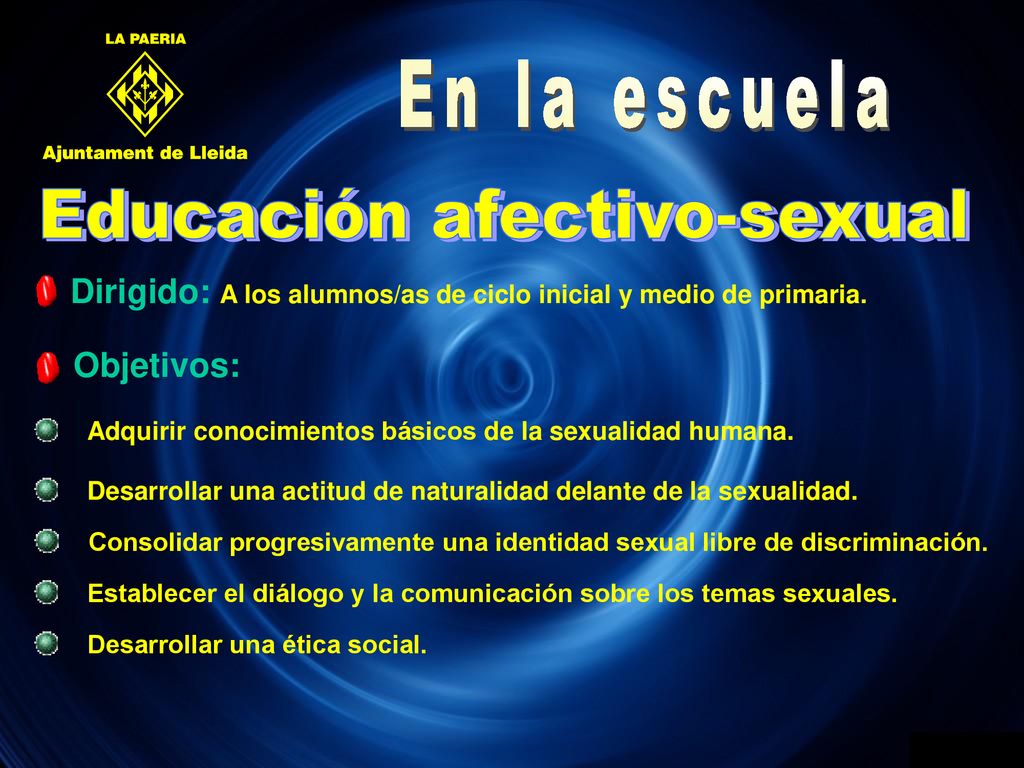 LA PAERIA

Ajuntament de Lleida

En la escuela

Educación afectivo-sexual

Dirigido: A los alumnos/as de ciclo inicial y medio de primaria.

Objetivos:

Adquirir conocimientos básicos de la sexualidad humana.

Desarrollar una actitud de naturalidad delante de la sexualidad.

Consolidar progresivamente una identidad sexual libre de discriminación.

Establecer el diálogo y la comunicación sobre los temas sexuales.

Desarrollar una ética social.